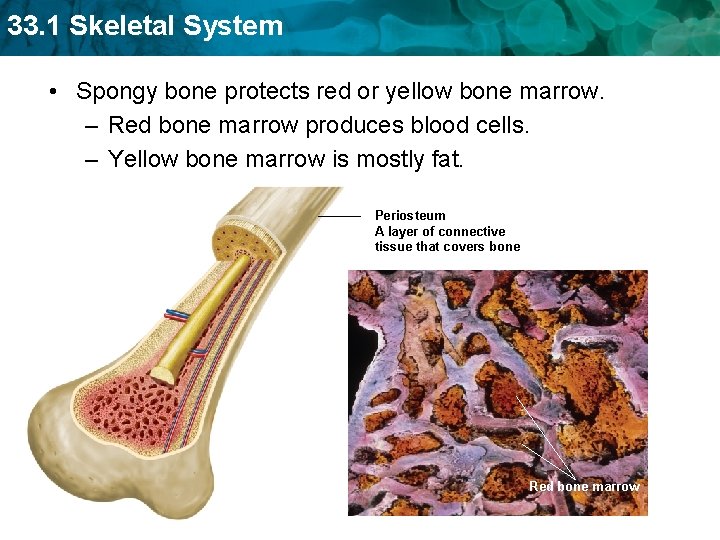 33.1 Skeletal System

• Spongy bone protects red or yellow bone marrow.
– Red bone marrow produces blood cells.
– Yellow bone marrow is mostly fat.

Periosteum
A layer of connective tissue that covers bone

Red bone marrow